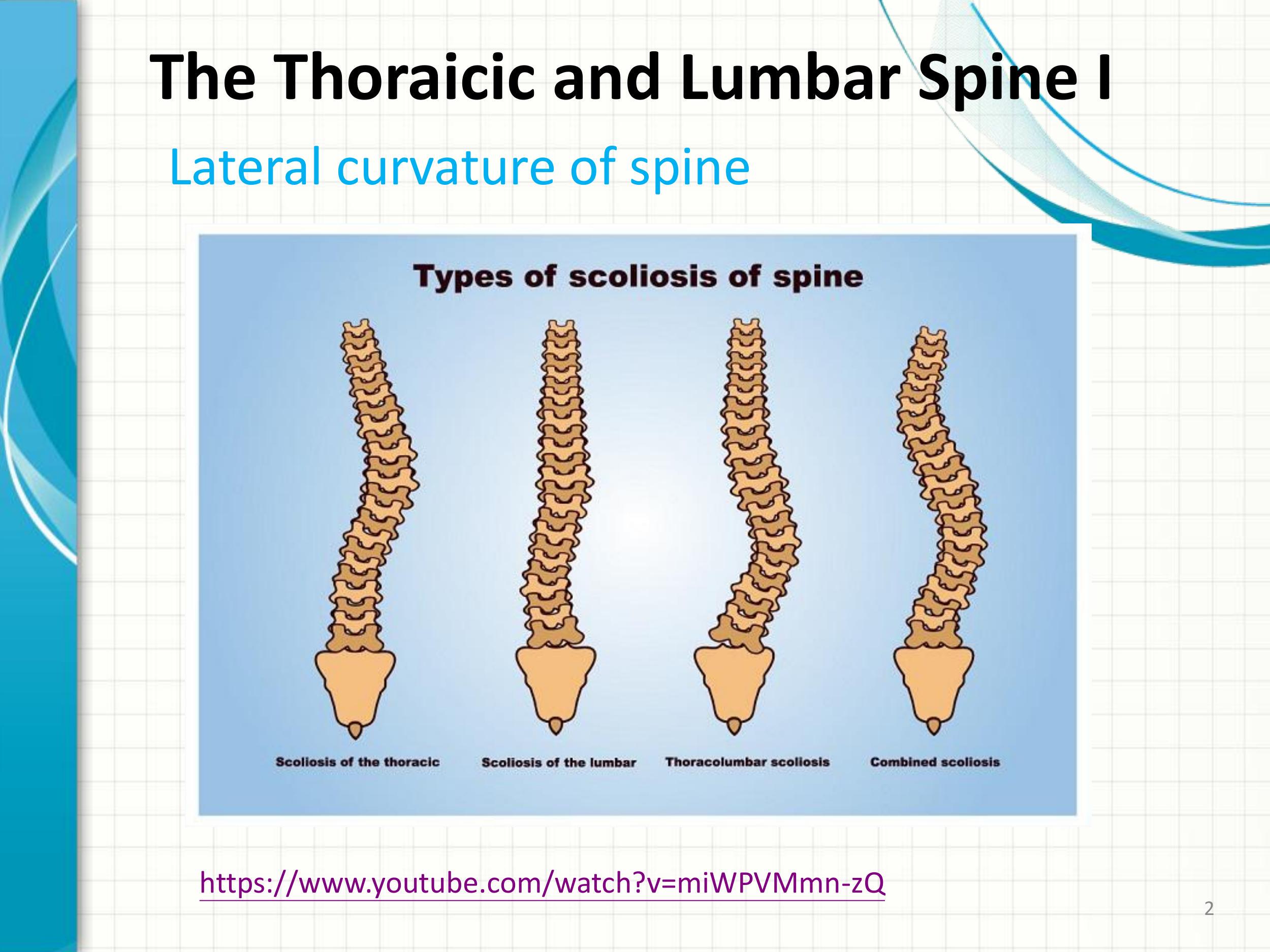 The Thoraicic and Lumbar Spine I

Lateral curvature of spine

Types of scoliosis of spine

Scoliosis of the thoracic

Scoliosis of the lumbar

Thoracolumbar scoliosis

Combined scoliosis

https://www.youtube.com/watch?v=miWPVMmn-zQ

2